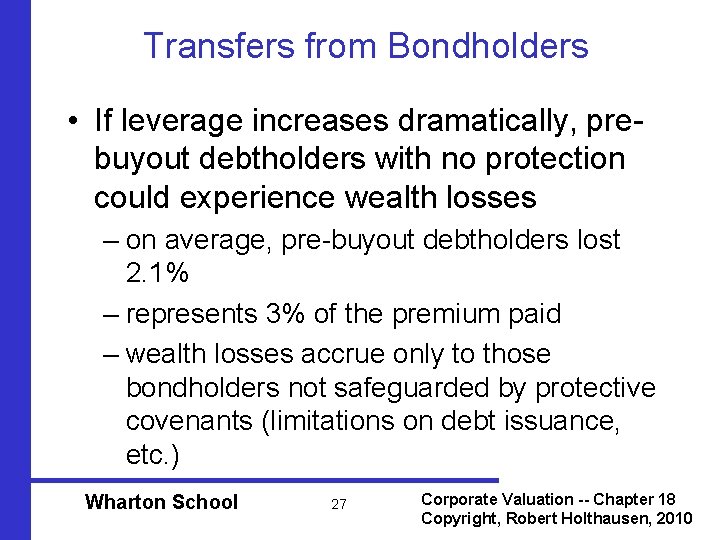 Transfers from Bondholders

• If leverage increases dramatically, pre-buyout debtholders with no protection could experience wealth losses

– on average, pre-buyout debtholders lost 2.1%

– represents 3% of the premium paid

– wealth losses accrue only to those bondholders not safeguarded by protective covenants (limitations on debt issuance, etc.)

Wharton School

27

Corporate Valuation -- Chapter 18
Copyright, Robert Holthausen, 2010